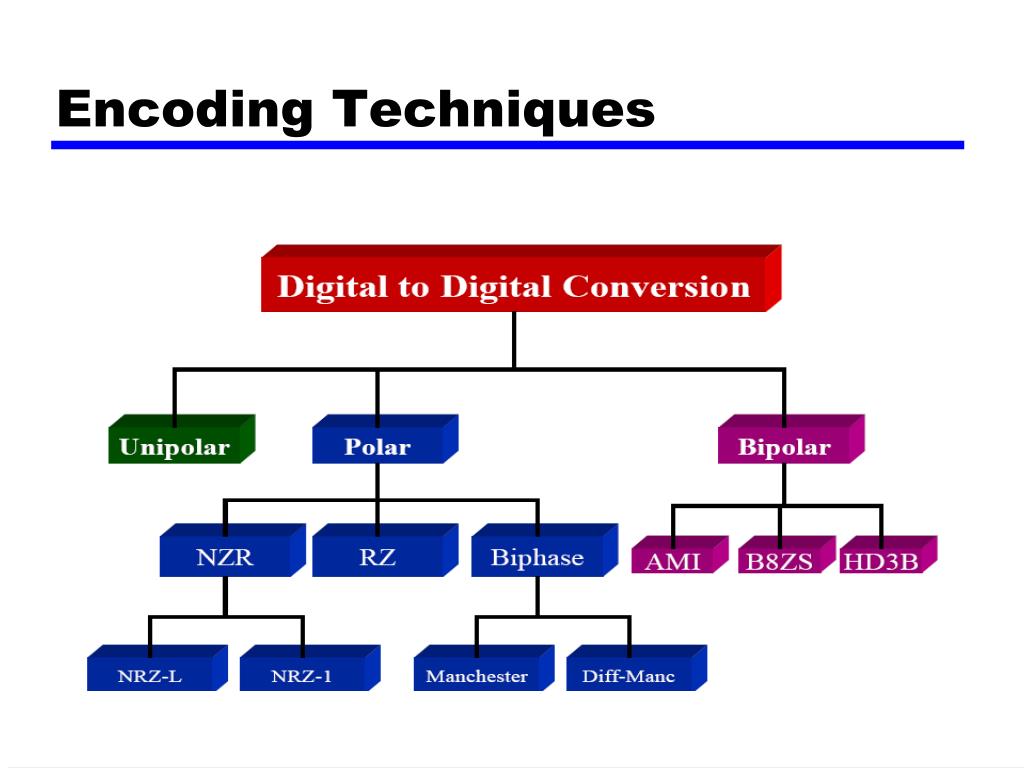 Encoding Techniques

Digital to Digital Conversion

Unipolar

Polar

Bipolar

NZR

RZ

Biphase

AMI

B8ZS

HD3B

NRZ-L

NRZ-1

Manchester

Diff-Manc